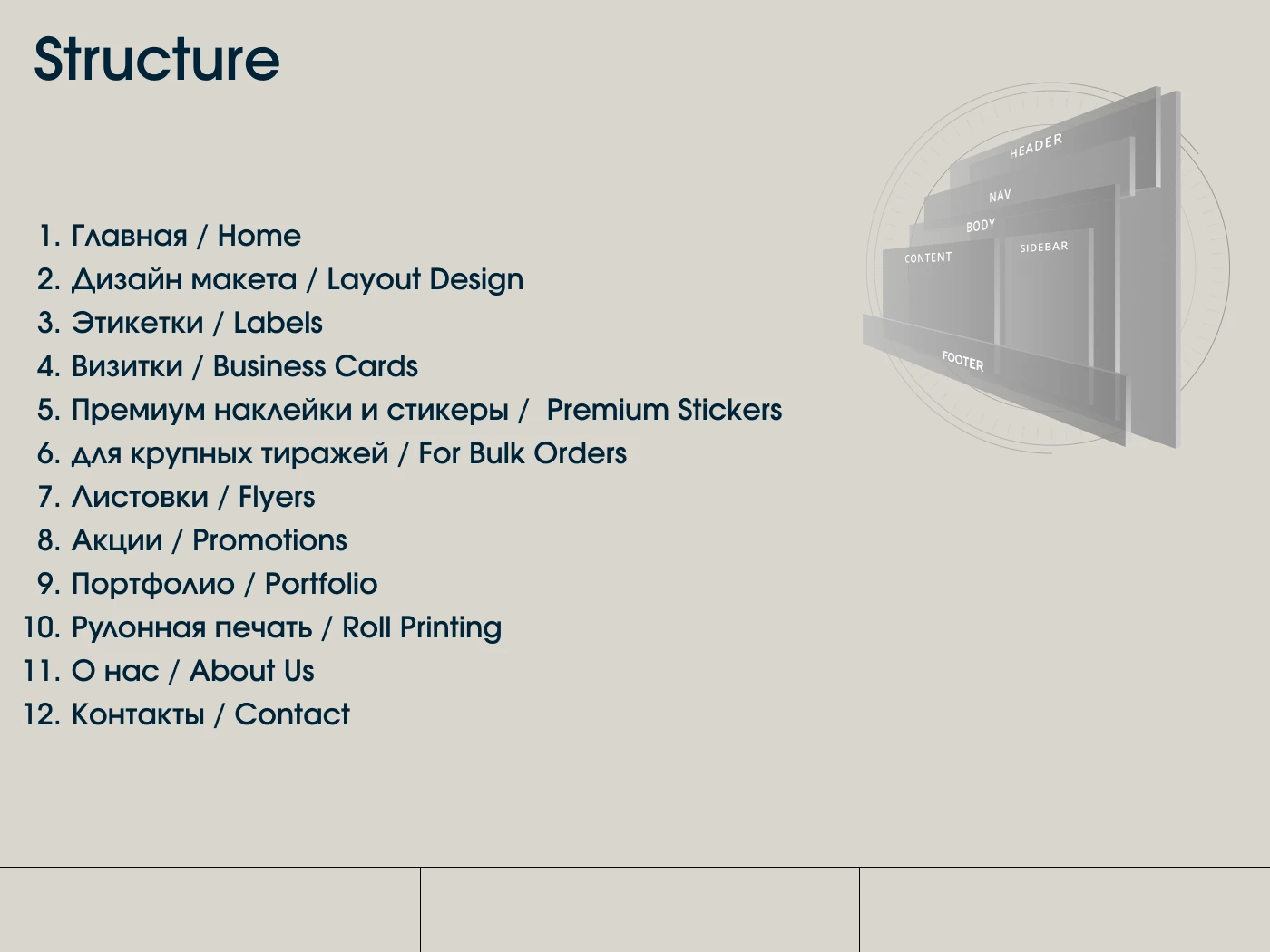 Structure

1. Главная / Home
2. Дизайн макета / Layout Design
3. Этикетки / Labels
4. Визитки / Business Cards
5. Премиум наклейки и стикеры / Premium Stickers
6. для крупных тиражей / For Bulk Orders
7. Листовки / Flyers
8. Акции / Promotions
9. Портфолио / Portfolio
10. Рулонная печать / Roll Printing
11. О нас / About Us
12. Контакты / Contact

HEADER
NAV
BODY
CONTENT
SIDEBAR
FOOTER